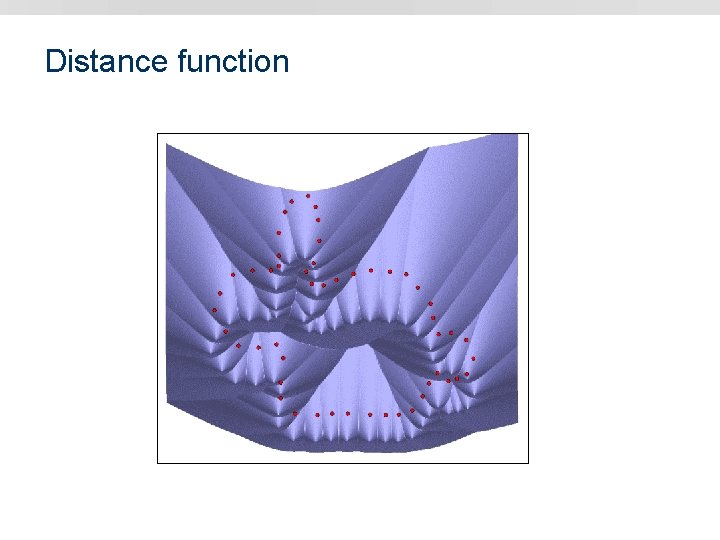 Distance function